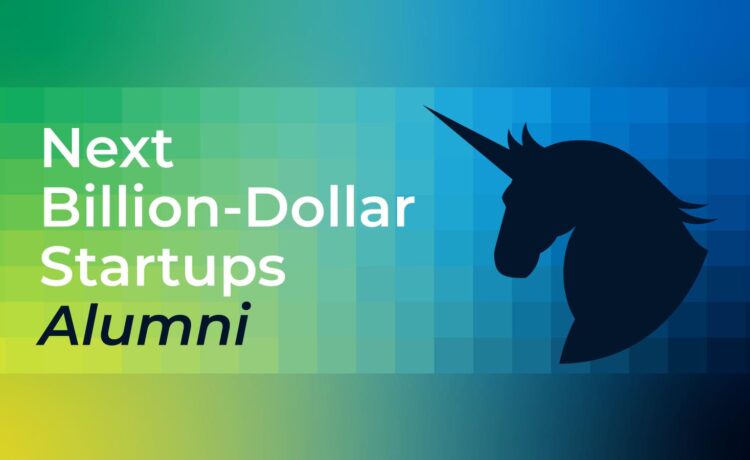 Next
Billion-Dollar
Startups
Alumni